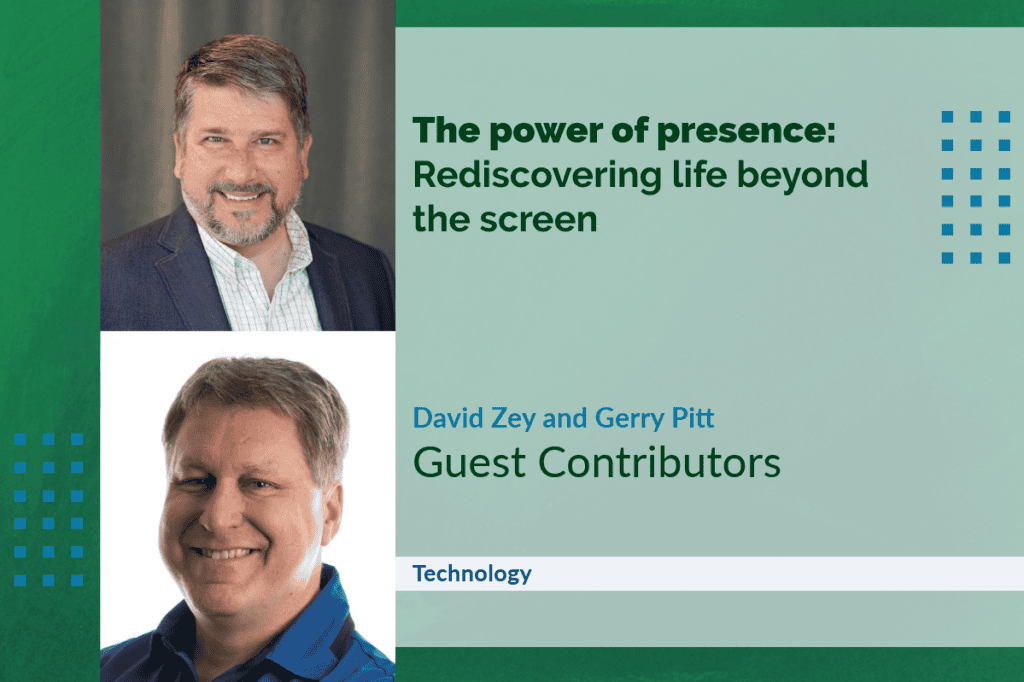 The power of presence: Rediscovering life beyond the screen

David Zey and Gerry Pitt
Guest Contributors

Technology